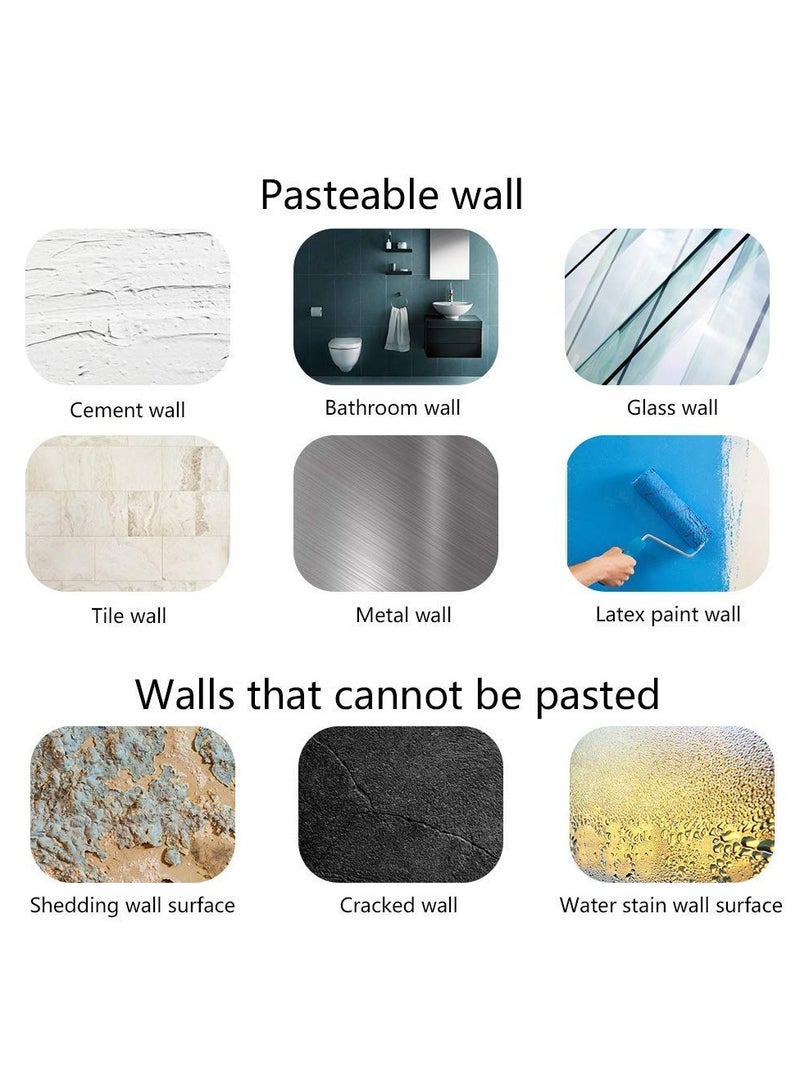 Pasteable wall

Cement wall

Bathroom wall

Glass wall

Tile wall

Metal wall

Latex paint wall

Walls that cannot be pasted

Shedding wall surface

Cracked wall

Water stain wall surface